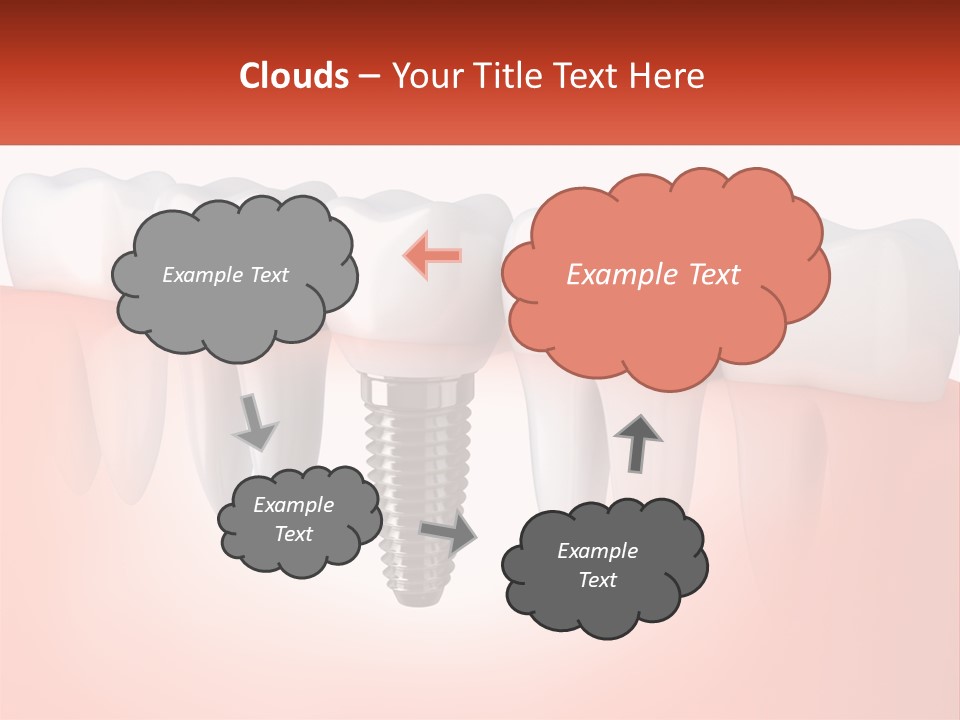 Clouds – Your Title Text Here

Example Text

Example Text

Example Text

Example Text